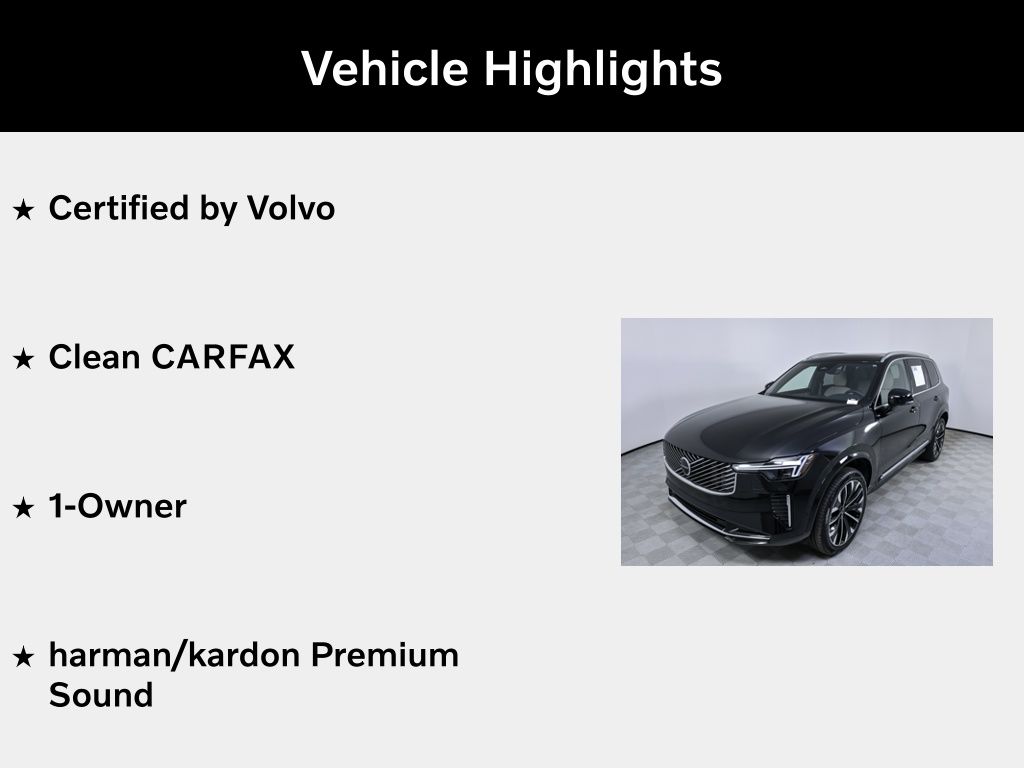 Vehicle Highlights

★ Certified by Volvo

★ Clean CARFAX

★ 1-Owner

★ harman/kardon Premium Sound